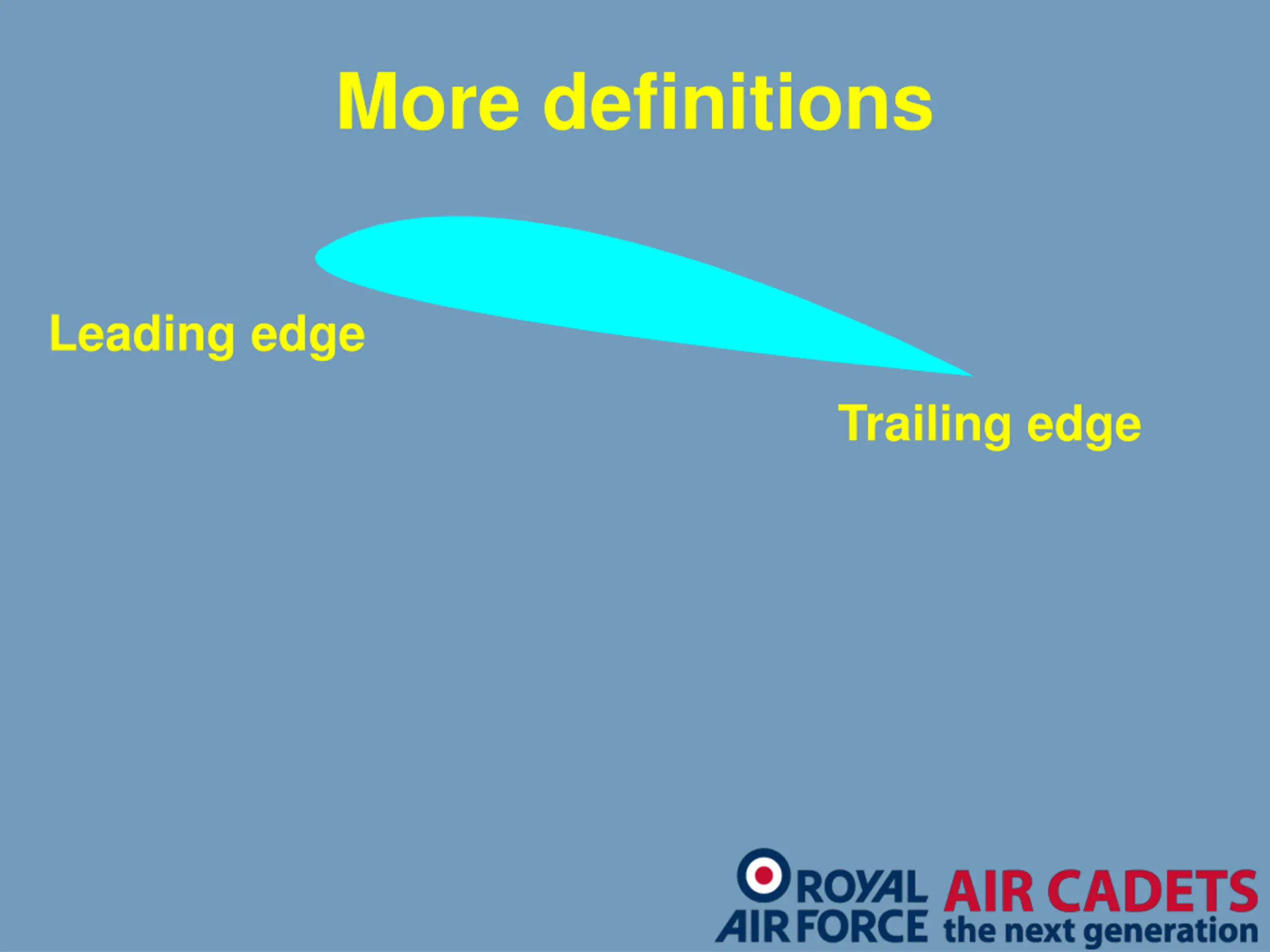 More definitions

Leading edge

Trailing edge

ROYAL AIR FORCE AIR CADETS the next generation